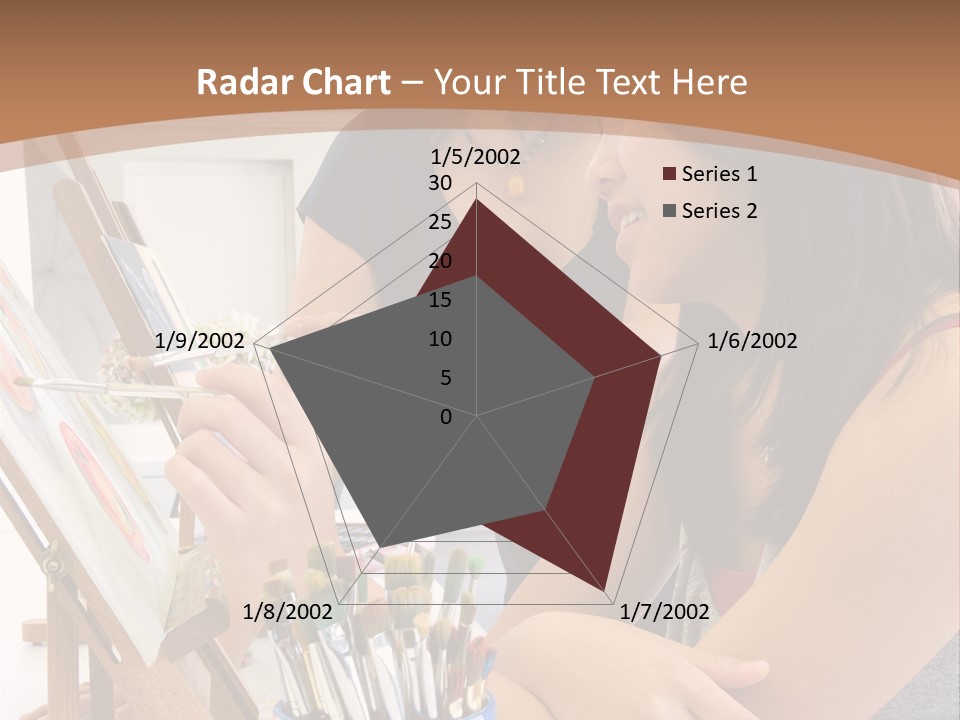 Radar Chart – Your Title Text Here

1/5/2002
30
25
20
15
10
5
0
1/6/2002
1/7/2002
1/8/2002
1/9/2002

Series 1
Series 2